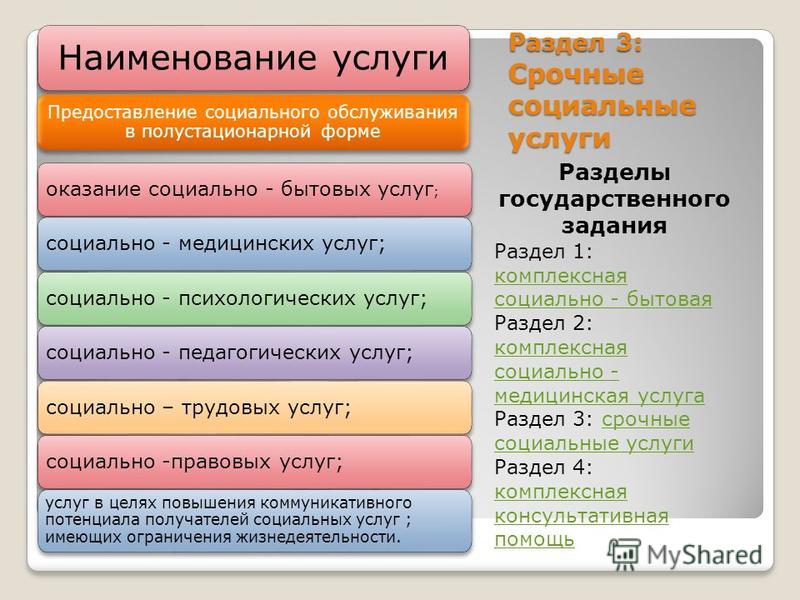 Наименование услуги

Предоставление социального обслуживания в полустационарной форме

оказание социально - бытовых услуг;

социально - медицинских услуг;

социально - психологических услуг;

социально - педагогических услуг;

социально – трудовых услуг;

социально -правовых услуг;

услуг в целях повышения коммуникативного потенциала получателей социальных услуг ; имеющих ограничения жизнедеятельности.

Раздел 3: Срочные социальные услуги

Разделы государственного задания

Раздел 1: комплексная социально - бытовая

Раздел 2: комплексная социально - медицинская услуга

Раздел 3: срочные социальные услуги

Раздел 4: комплексная консультативная помощь

MyShared